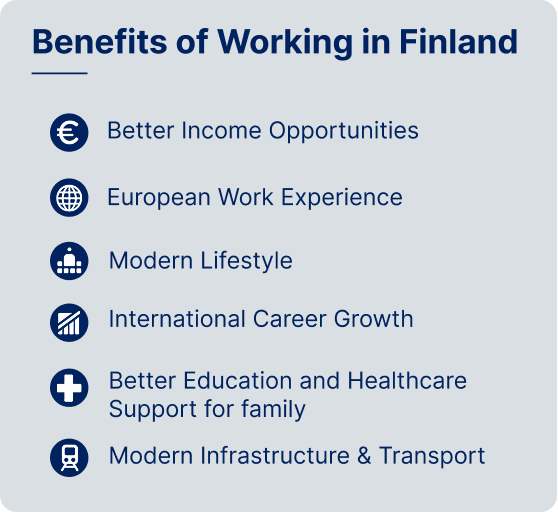 Benefits of Working in Finland

Better Income Opportunities

European Work Experience

Modern Lifestyle

International Career Growth

Better Education and Healthcare Support for family

Modern Infrastructure & Transport